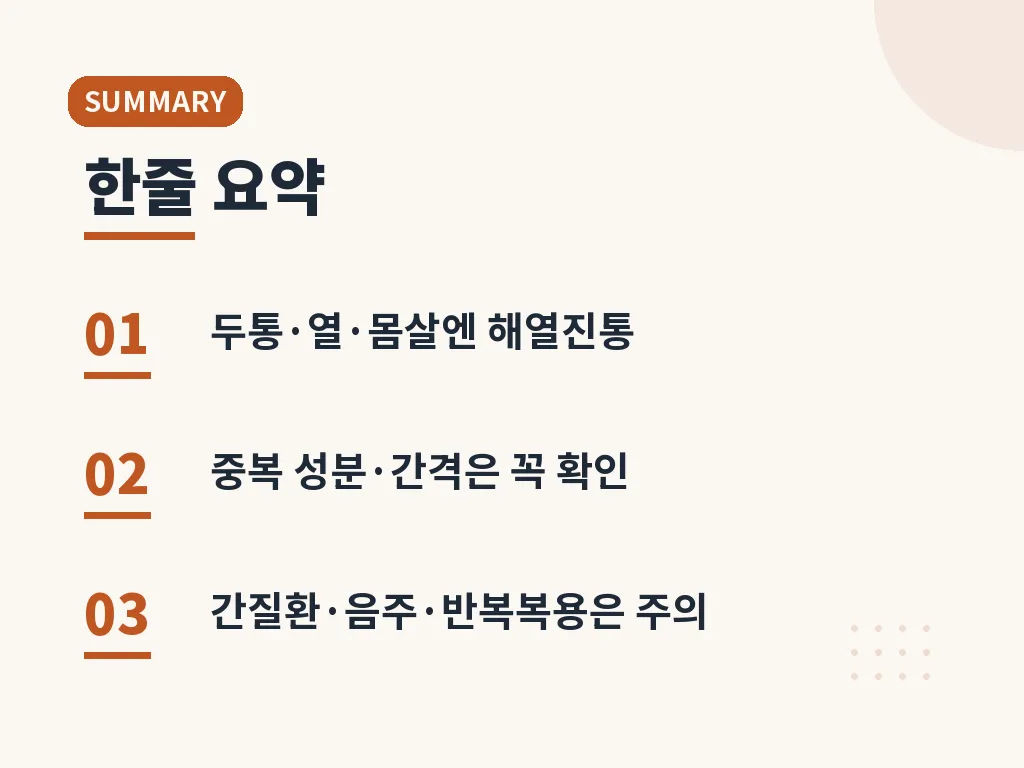 SUMMARY

한줄 요약

01 두통·열·몸살엔 해열진통

02 중복 성분·간격은 꼭 확인

03 간질환·음주·반복복용은 주의